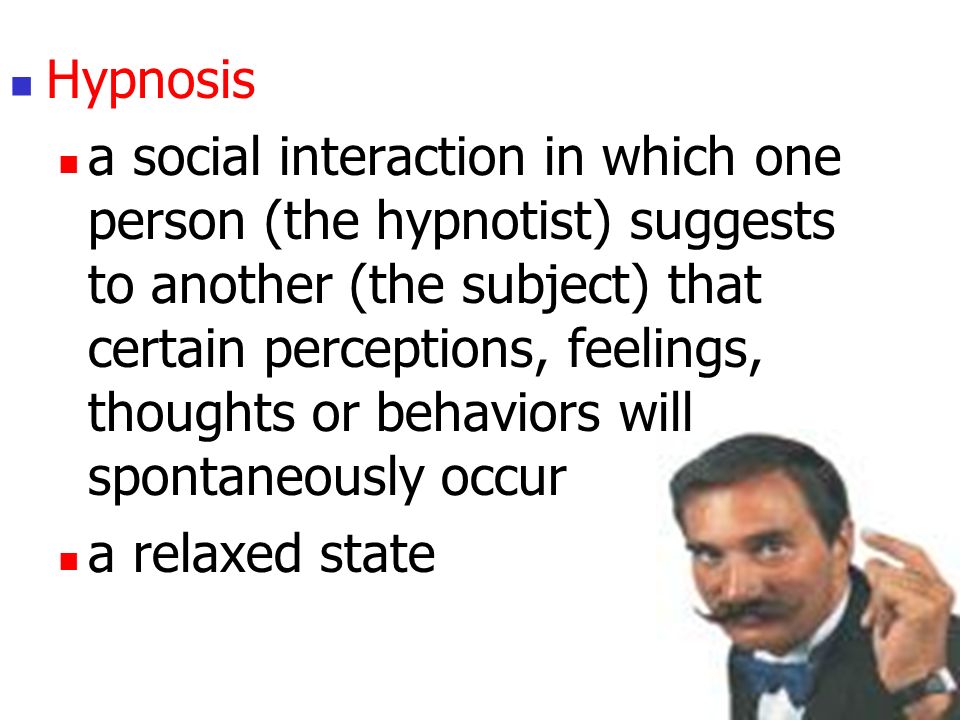 Hypnosis

a social interaction in which one person (the hypnotist) suggests to another (the subject) that certain perceptions, feelings, thoughts or behaviors will spontaneously occur

a relaxed state